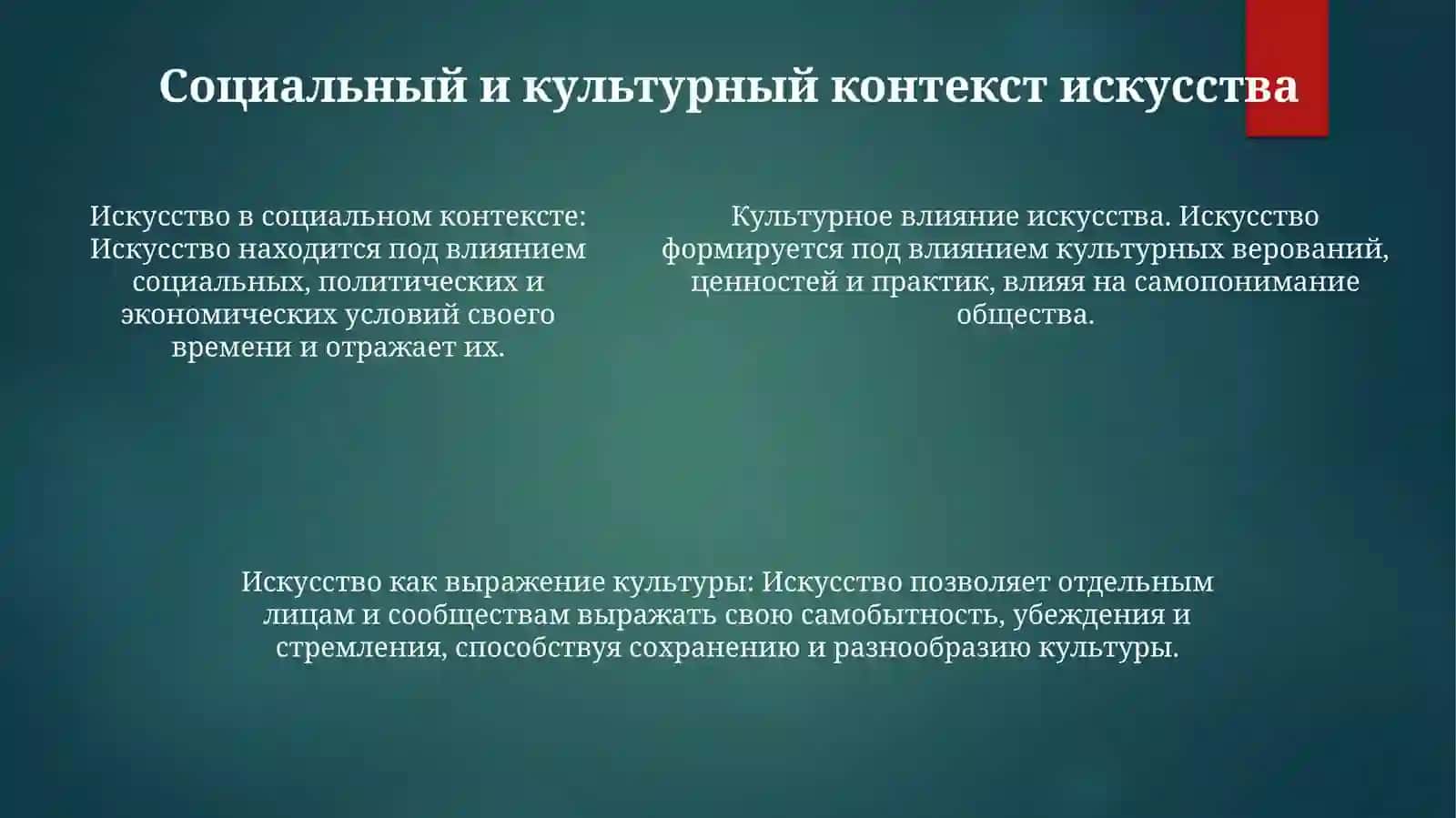 Социальный и культурный контекст искусства

Искусство в социальном контексте: Искусство находится под влиянием социальных, политических и экономических условий своего времени и отражает их.

Культурное влияние искусства. Искусство формируется под влиянием культурных верований, ценностей и практик, влияя на самопонимание общества.

Искусство как выражение культуры: Искусство позволяет отдельным лицам и сообществам выражать свою самобытность, убеждения и стремления, способствуя сохранению и разнообразию культуры.